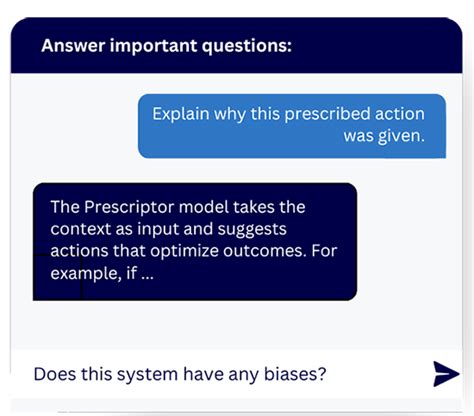 Answer important questions:

Explain why this prescribed action was given.

The Prescriptor model takes the context as input and suggests actions that optimize outcomes. For example, if ...

Does this system have any biases?